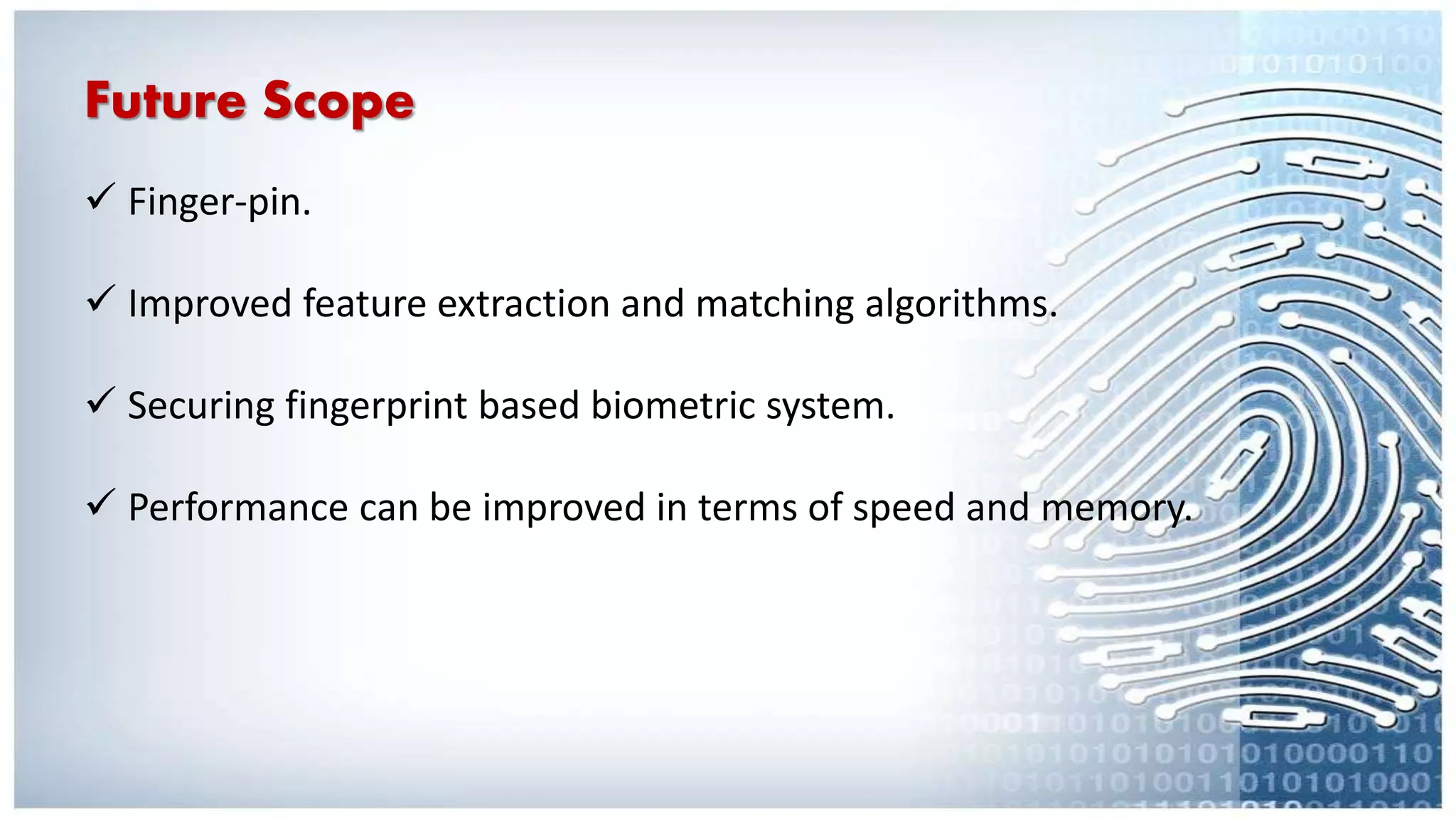 Future Scope

✓ Finger-pin.

✓ Improved feature extraction and matching algorithms.

✓ Securing fingerprint based biometric system.

✓ Performance can be improved in terms of speed and memory.